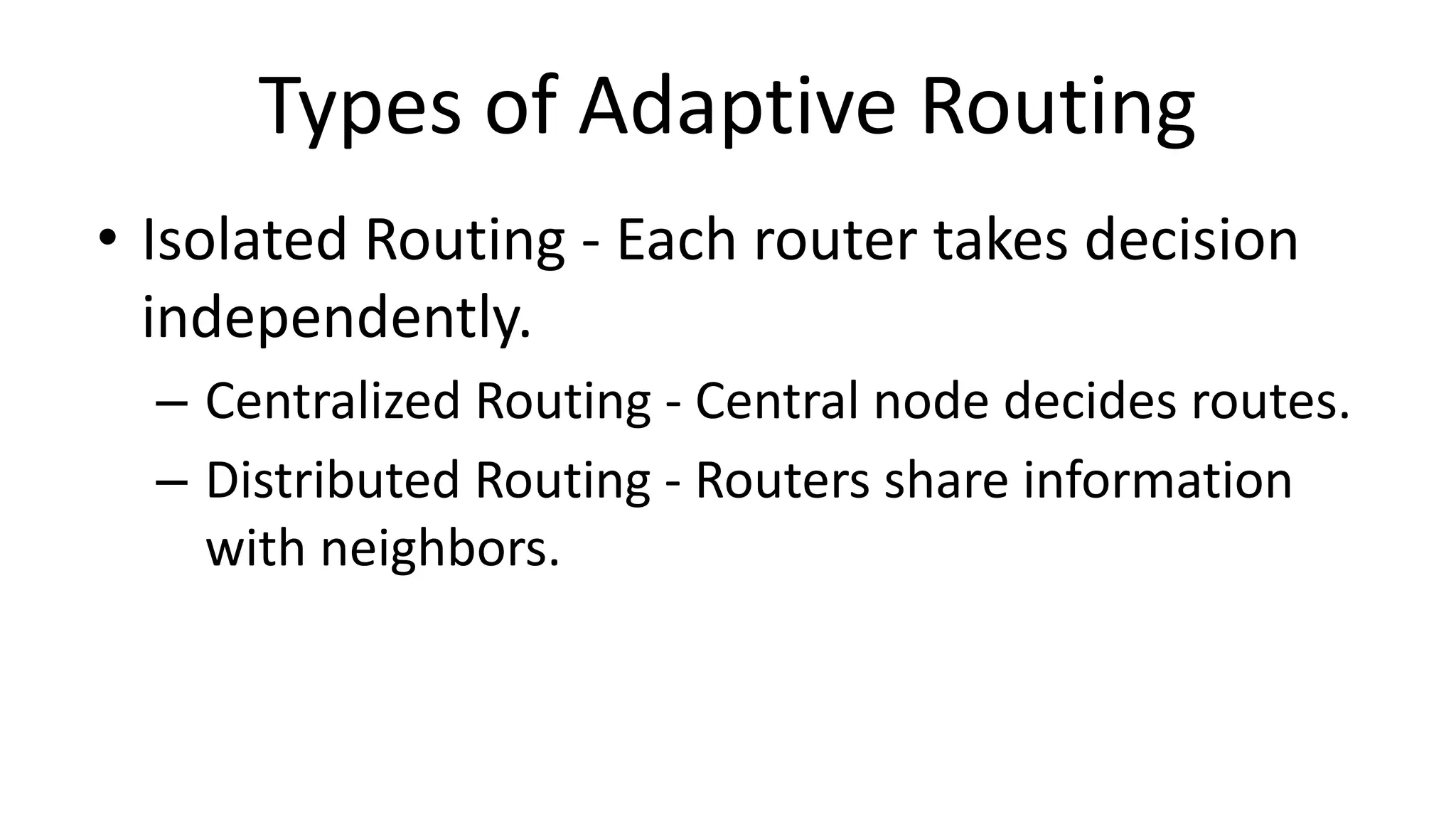 Types of Adaptive Routing

• Isolated Routing - Each router takes decision independently.

– Centralized Routing - Central node decides routes.

– Distributed Routing - Routers share information with neighbors.